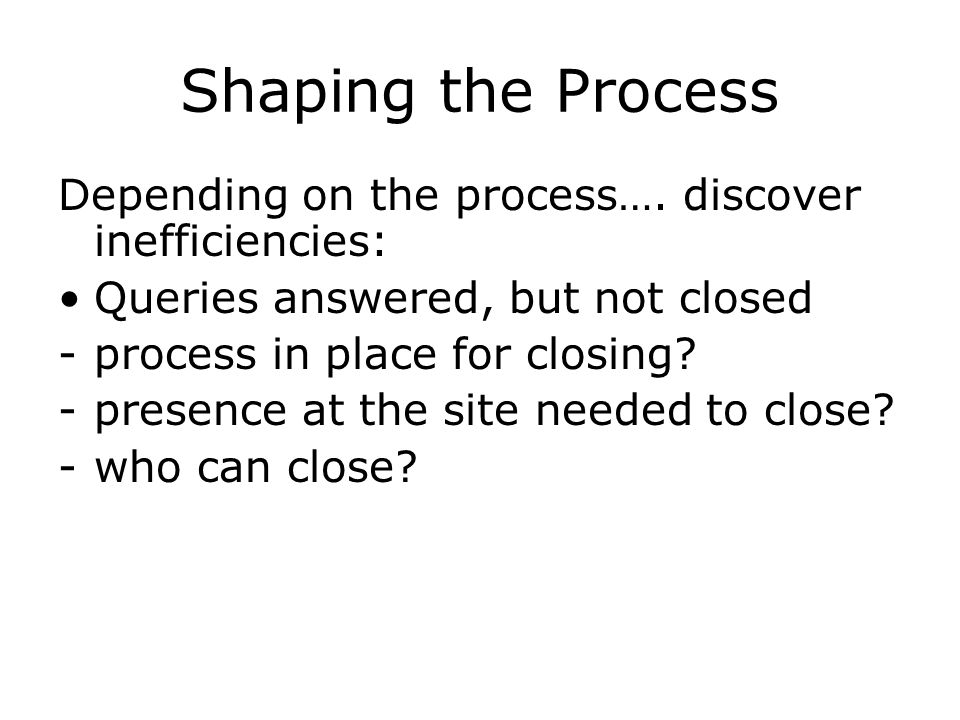 Shaping the Process

Depending on the process…. discover inefficiencies:

• Queries answered, but not closed
- process in place for closing?
- presence at the site needed to close?
- who can close?